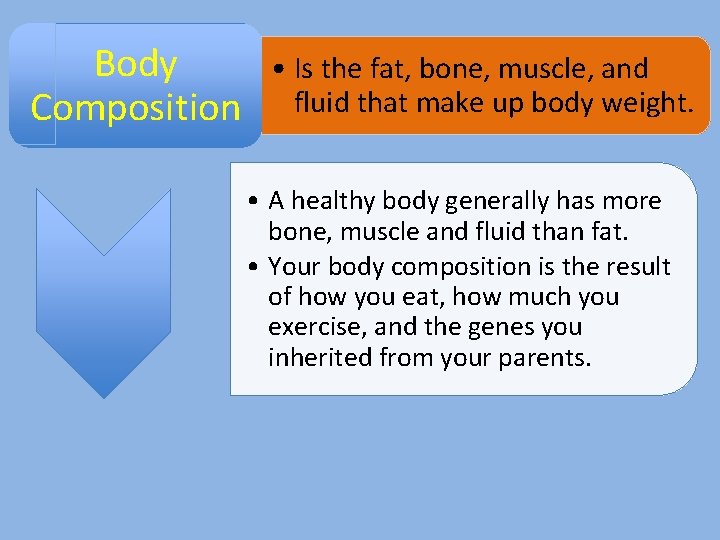 Body Composition

• Is the fat, bone, muscle, and fluid that make up body weight.

• A healthy body generally has more bone, muscle and fluid than fat.
• Your body composition is the result of how you eat, how much you exercise, and the genes you inherited from your parents.